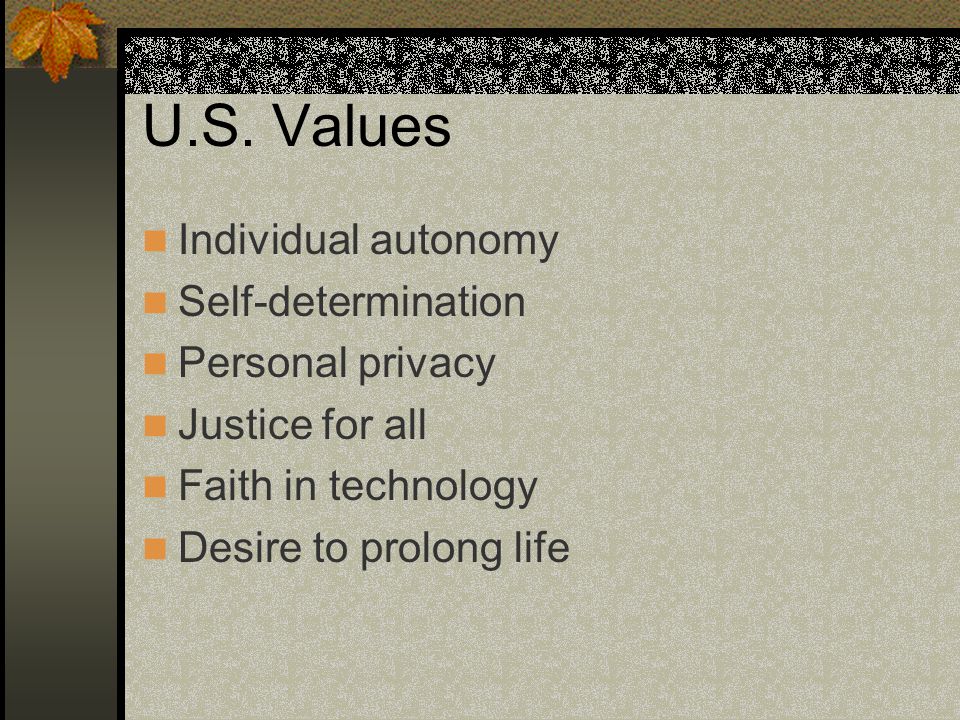 U.S. Values

Individual autonomy
Self-determination
Personal privacy
Justice for all
Faith in technology
Desire to prolong life